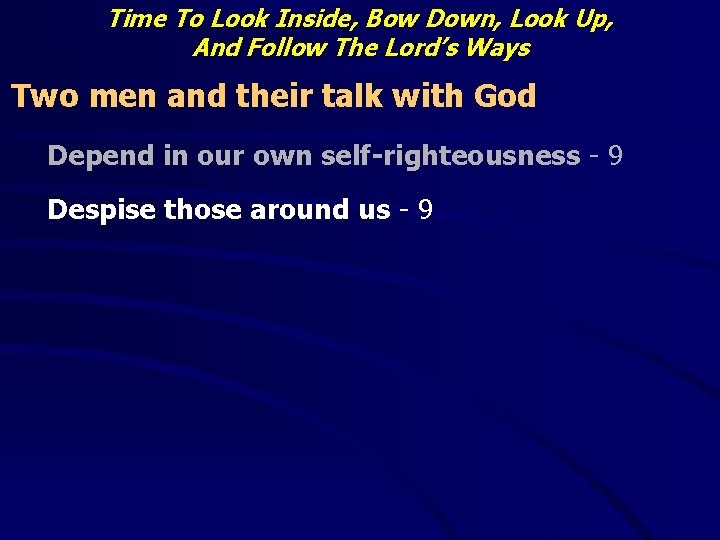 Time To Look Inside, Bow Down, Look Up, And Follow The Lord's Ways

Two men and their talk with God

Depend in our own self-righteousness - 9

Despise those around us - 9